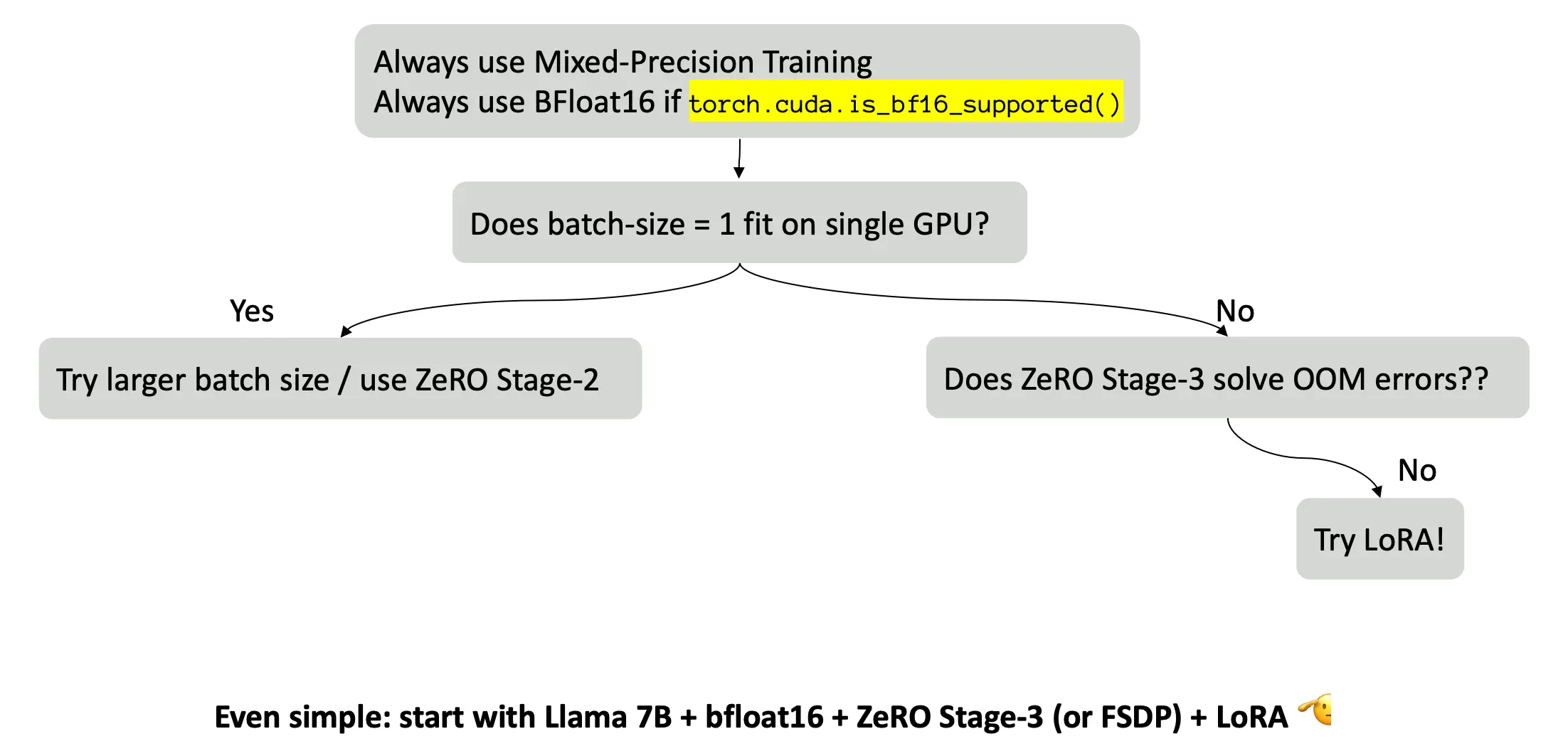 Always use Mixed-Precision Training
Always use BFloat16 if torch.cuda.is_bf16_supported()

Does batch-size = 1 fit on single GPU?

Yes

No

Try larger batch size / use ZeRO Stage-2

Does ZeRO Stage-3 solve OOM errors??

No

Try LoRA!

Even simple: start with Llama 7B + bfloat16 + ZeRO Stage-3 (or FSDP) + LoRA